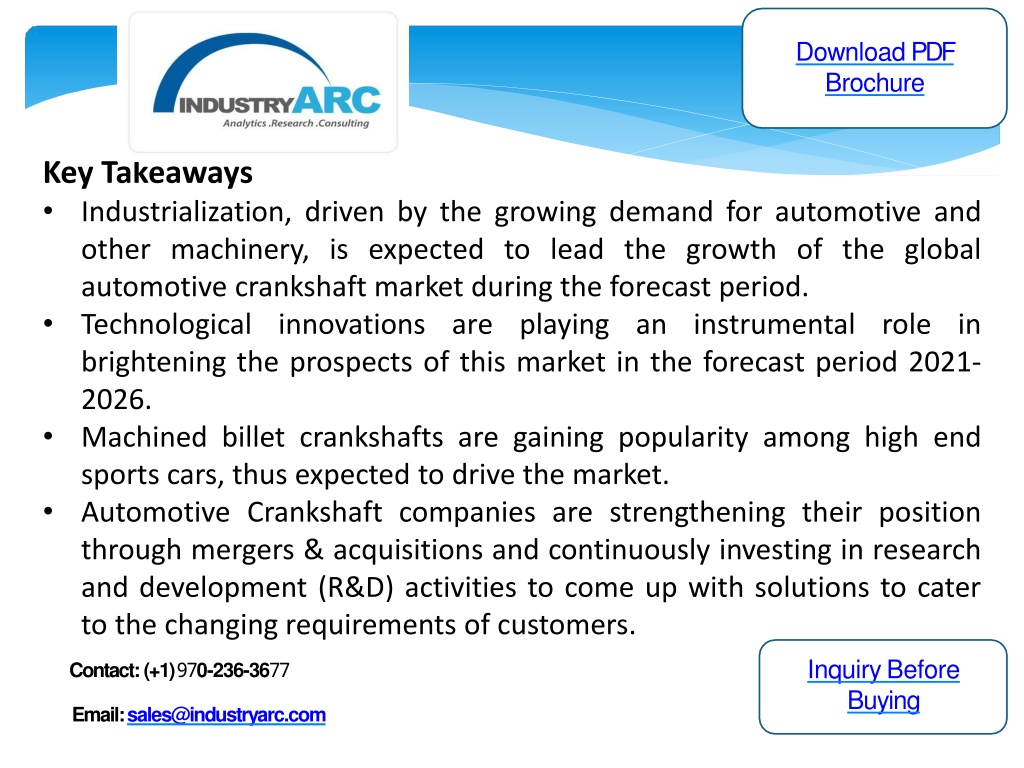 INDUSTRYARC
Analytics .Research .Consulting

Download PDF Brochure

Key Takeaways

• Industrialization, driven by the growing demand for automotive and other machinery, is expected to lead the growth of the global automotive crankshaft market during the forecast period.
• Technological innovations are playing an instrumental role in brightening the prospects of this market in the forecast period 2021-2026.
• Machined billet crankshafts are gaining popularity among high end sports cars, thus expected to drive the market.
• Automotive Crankshaft companies are strengthening their position through mergers & acquisitions and continuously investing in research and development (R&D) activities to come up with solutions to cater to the changing requirements of customers.

Contact: (+1) 970-236-3677

Email: sales@industryarc.com

Inquiry Before Buying